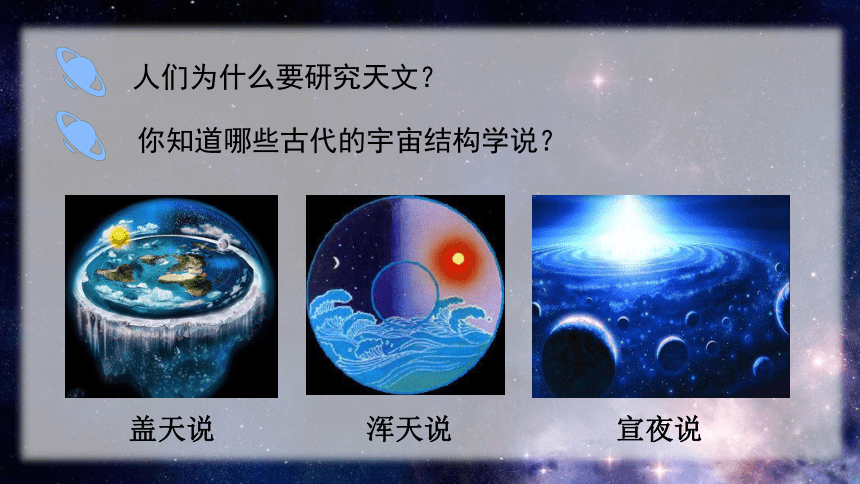 人们为什么要研究天文？

你知道哪些古代的宇宙结构学说？

盖天说

浑天说

宣夜说